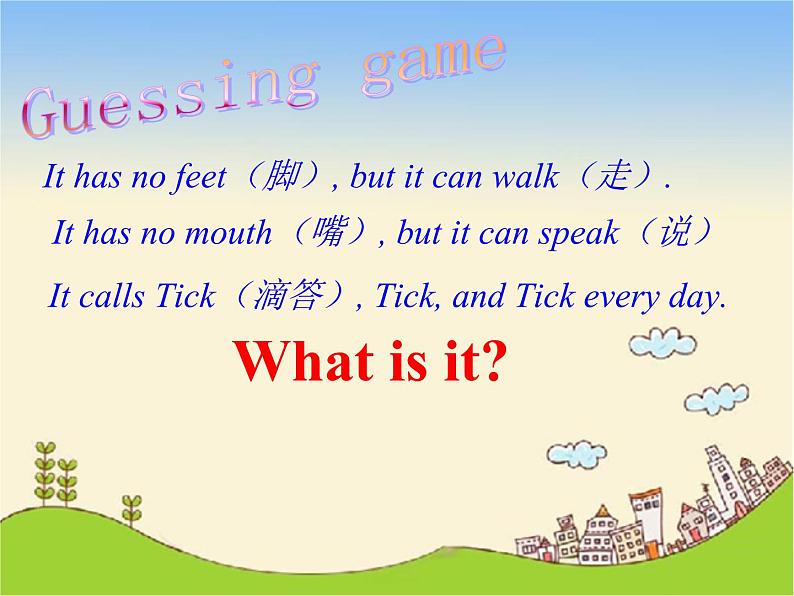 Guessing game

It has no feet（脚）, but it can walk（走）.

It has no mouth（嘴）, but it can speak（说）

It calls Tick（滴答）, Tick, and Tick every day.

What is it?